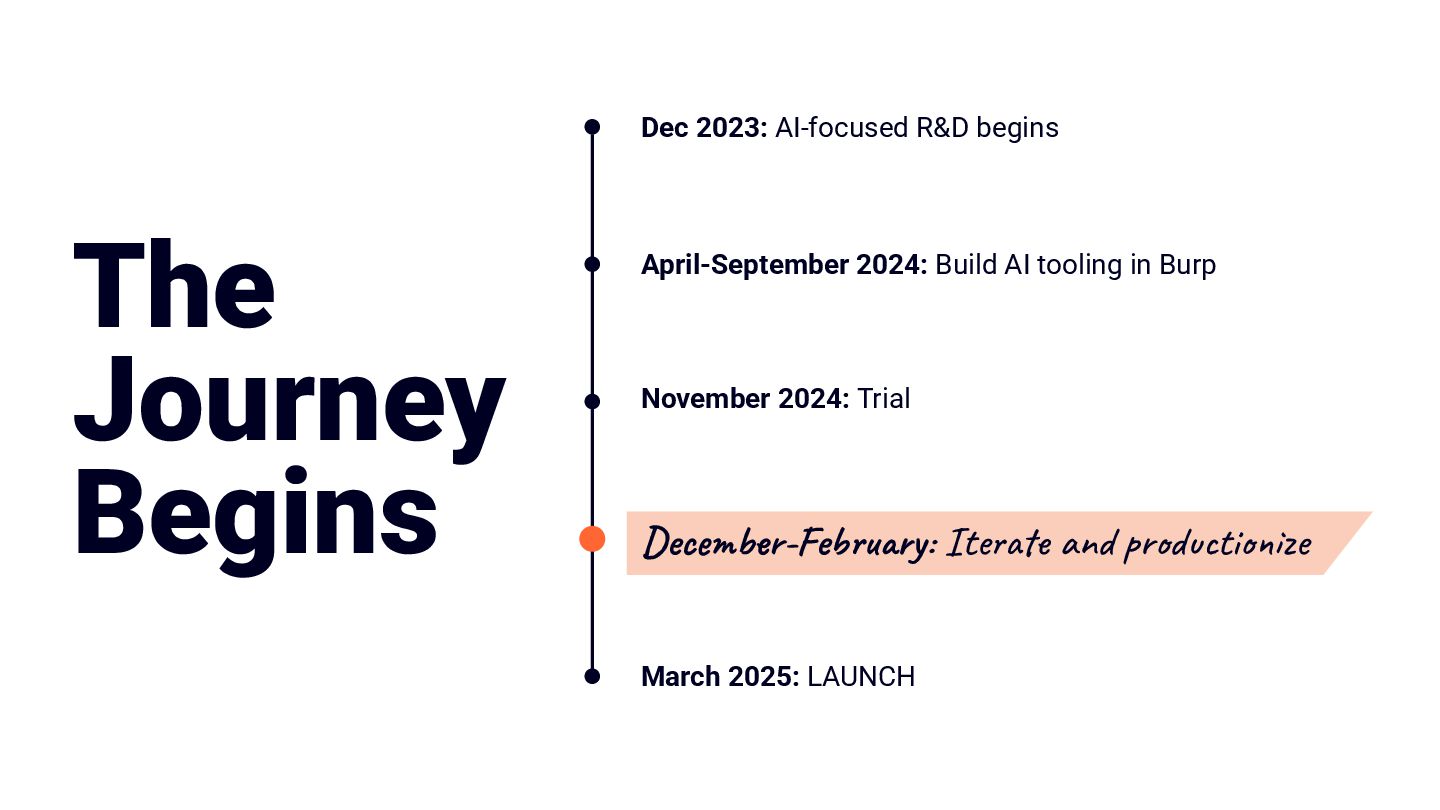 The Journey Begins

Dec 2023: AI-focused R&D begins

April-September 2024: Build AI tooling in Burp

November 2024: Trial

December-February: Iterate and productionize

March 2025: LAUNCH